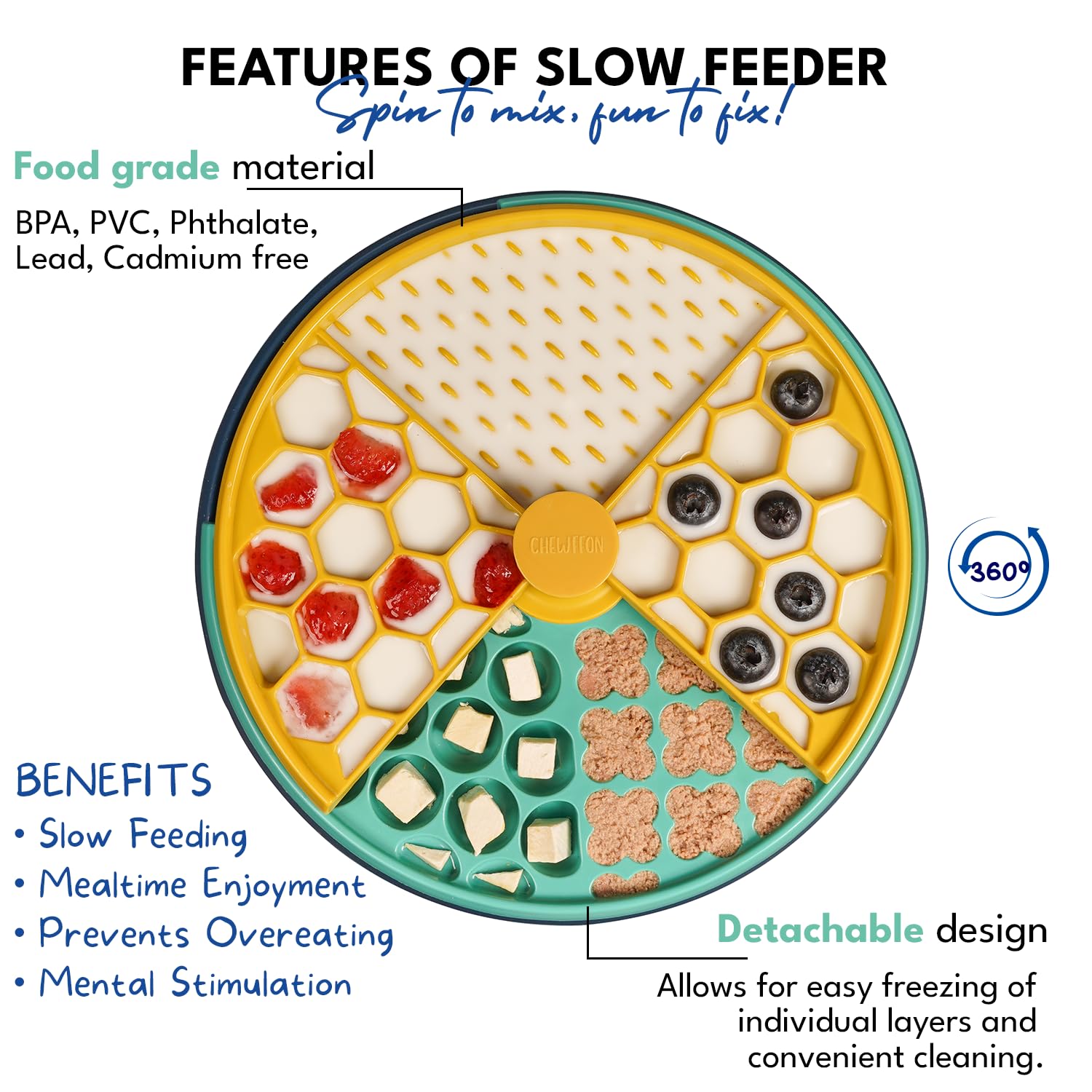 FEATURES OF SLOW FEEDER

Spin to mix, fun to fix!

Food grade material

BPA, PVC, Phthalate, Lead, Cadmium free

CHEWFFON

360°

BENEFITS
• Slow Feeding
• Mealtime Enjoyment
• Prevents Overeating
• Mental Stimulation

Detachable design

Allows for easy freezing of individual layers and convenient cleaning.